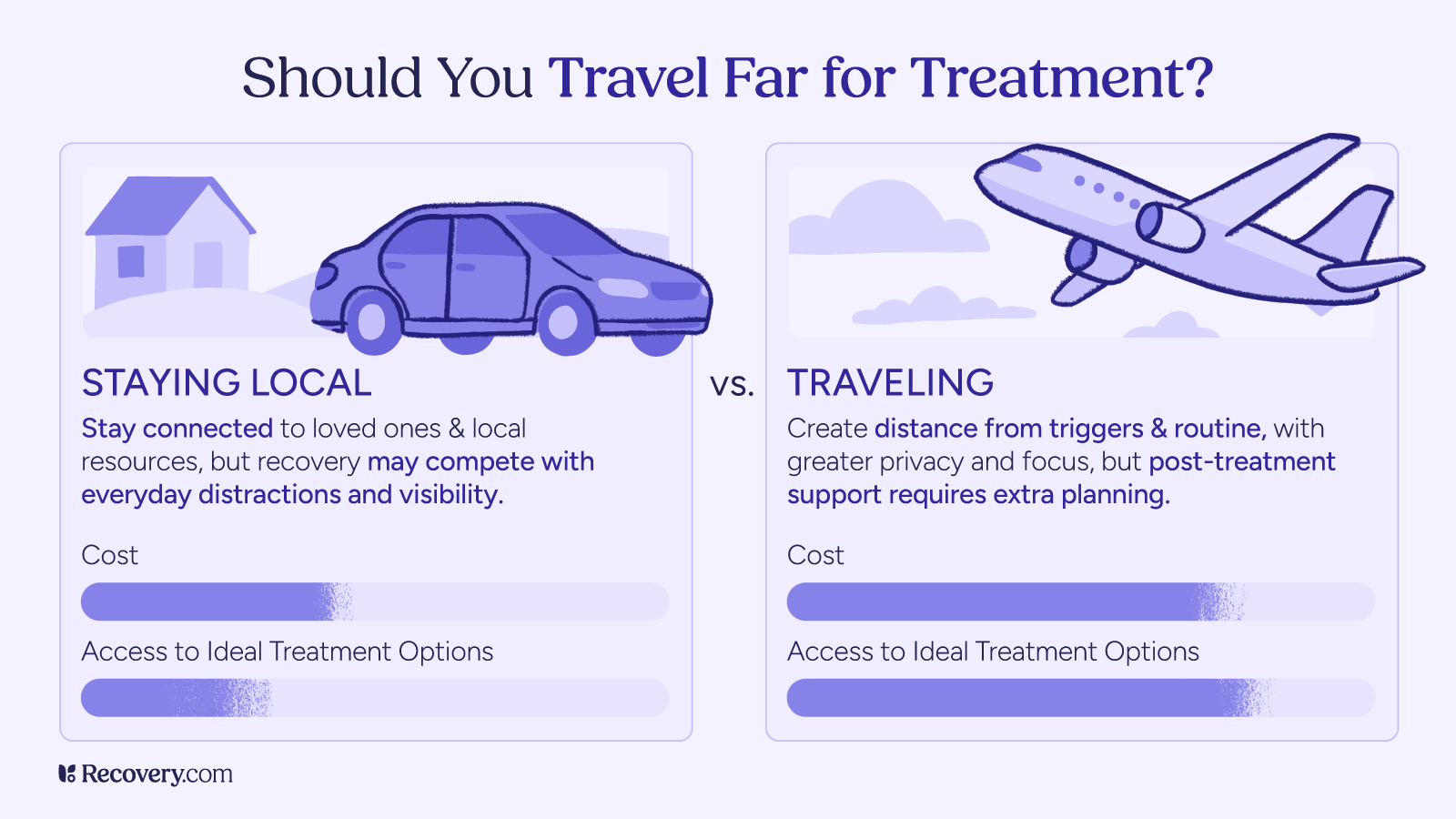 Should You Travel Far for Treatment?

STAYING LOCAL

Stay connected to loved ones & local resources, but recovery may compete with everyday distractions and visibility.

Cost

Access to Ideal Treatment Options

vs.

TRAVELING

Create distance from triggers & routine, with greater privacy and focus, but post-treatment support requires extra planning.

Cost

Access to Ideal Treatment Options

Recovery.com